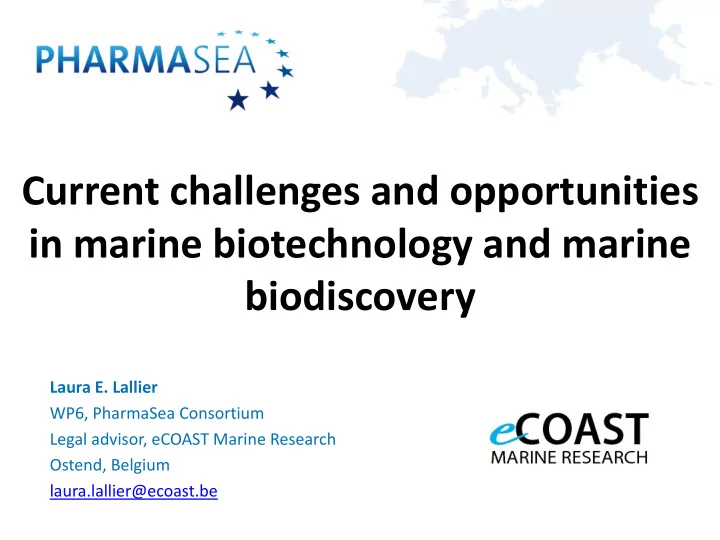 PHARMASEA

Current challenges and opportunities in marine biotechnology and marine biodiscovery

Laura E. Lallier
WP6, PharmaSea Consortium
Legal advisor, eCOAST Marine Research
Ostend, Belgium
laura.lallier@ecoast.be

eCOAST
MARINE RESEARCH